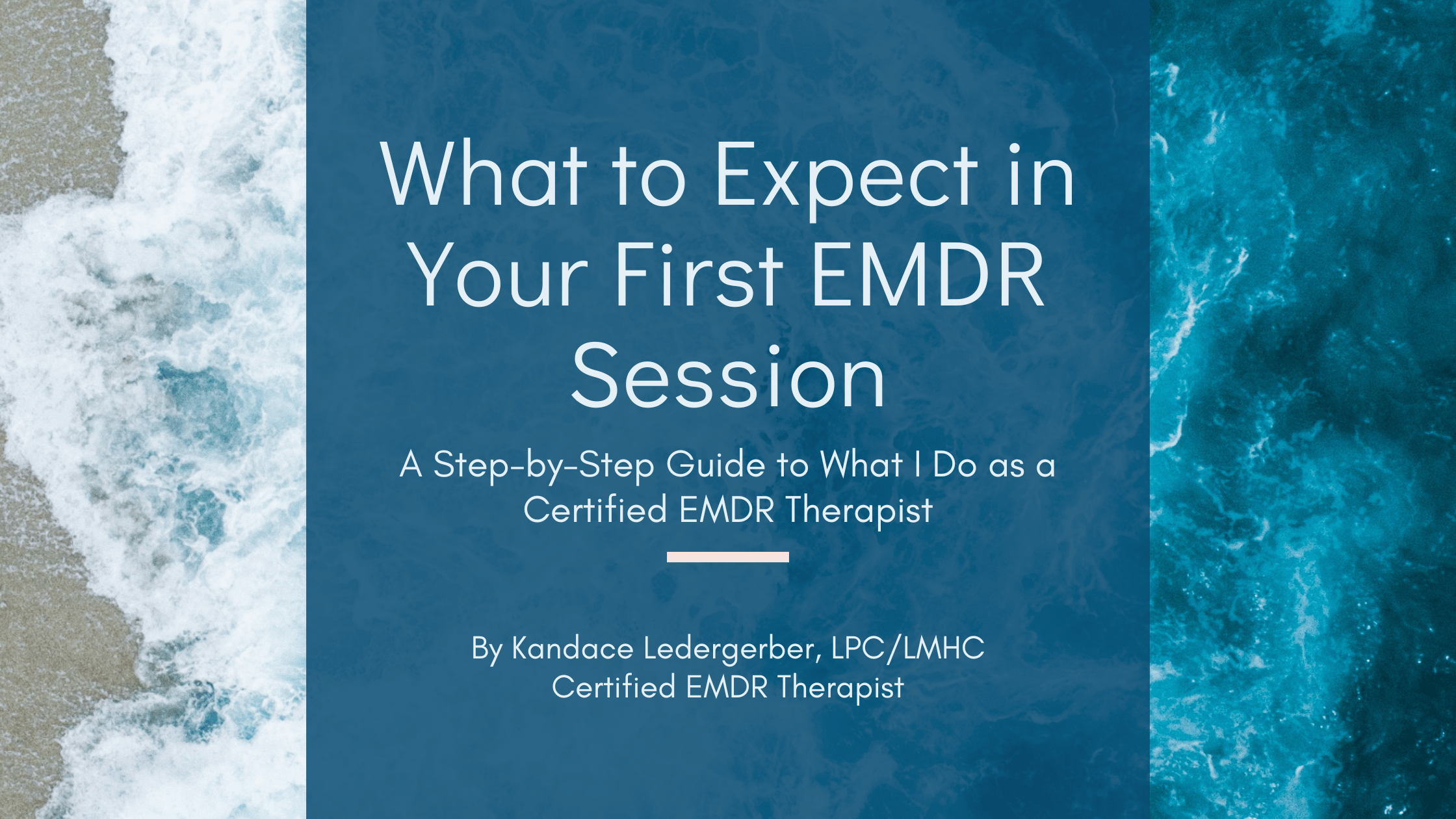 What to Expect in Your First EMDR Session

A Step-by-Step Guide to What I Do as a Certified EMDR Therapist

By Kandace Ledergerber, LPC/LMHC
Certified EMDR Therapist